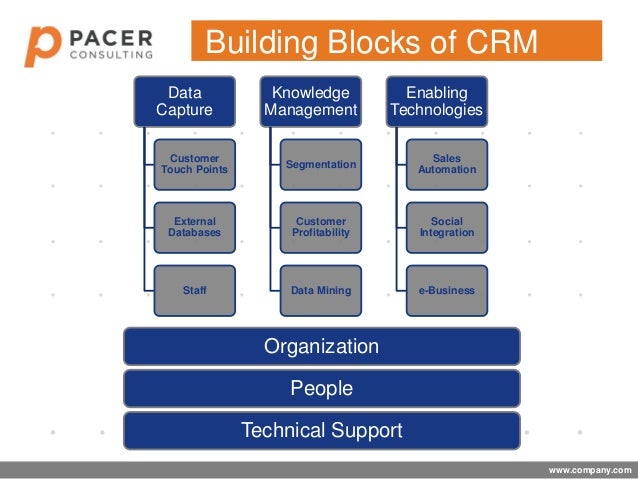 PACER CONSULTING

Building Blocks of CRM

Data Capture

Customer Touch Points

External Databases

Staff

Knowledge Management

Segmentation

Customer Profitability

Data Mining

Enabling Technologies

Sales Automation

Social Integration

e-Business

Organization

People

Technical Support

www.company.com